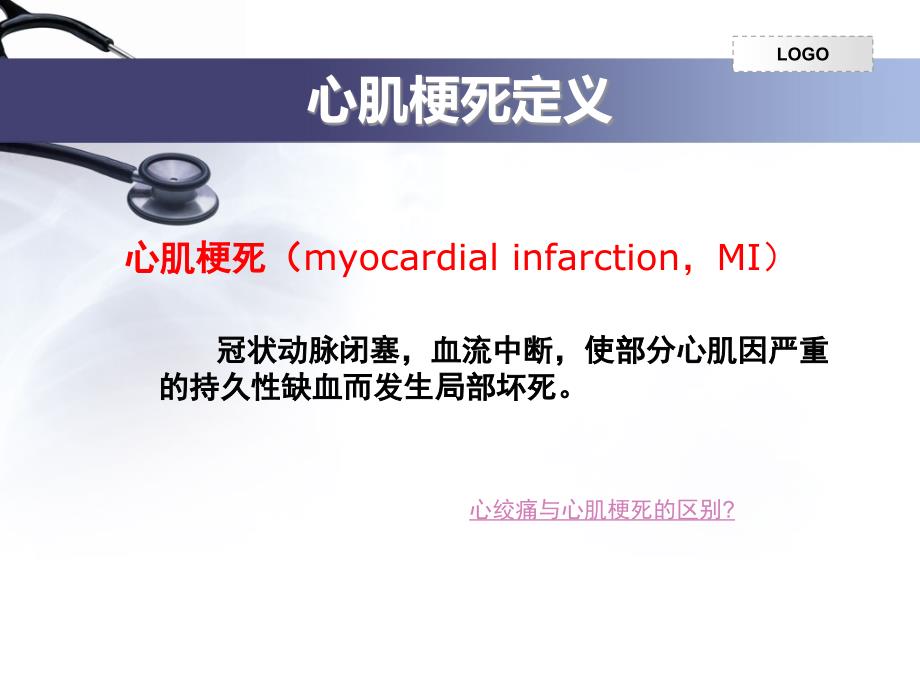 LOGO

心肌梗死定义

心肌梗死（myocardial infarction，MI）

冠状动脉闭塞，血流中断，使部分心肌因严重的持久性缺血而发生局部坏死。

心绞痛与心肌梗死的区别?